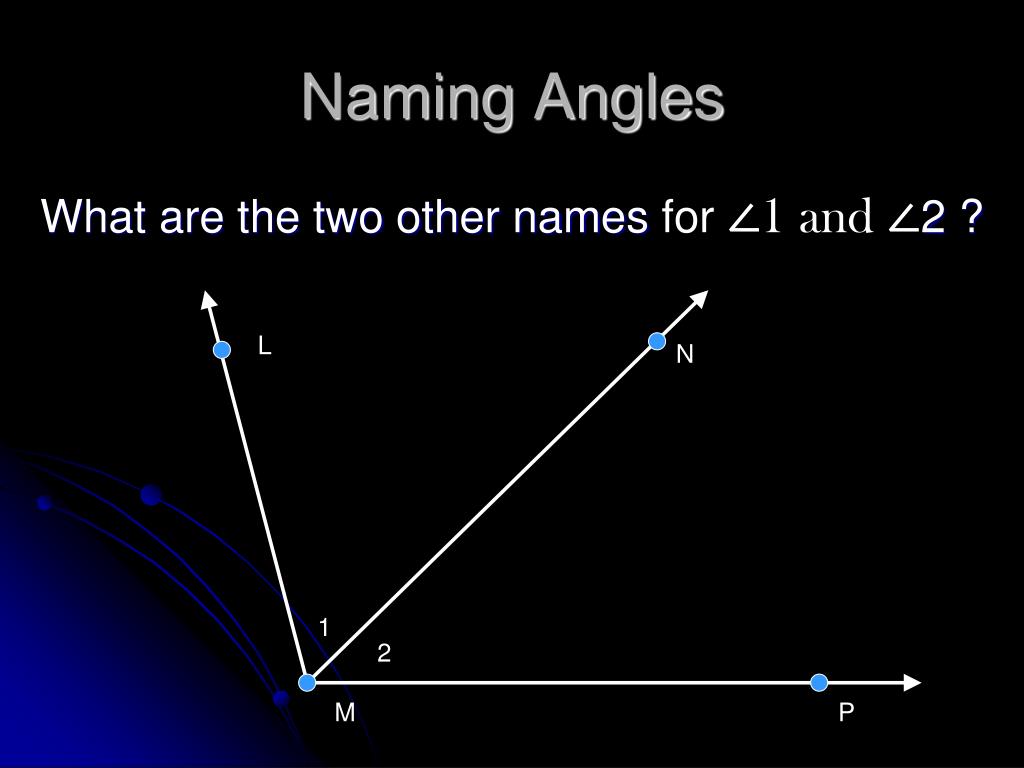 Naming Angles

What are the two other names for $\angle 1$ and $\angle 2$ ?

L

N

1

2

M

P